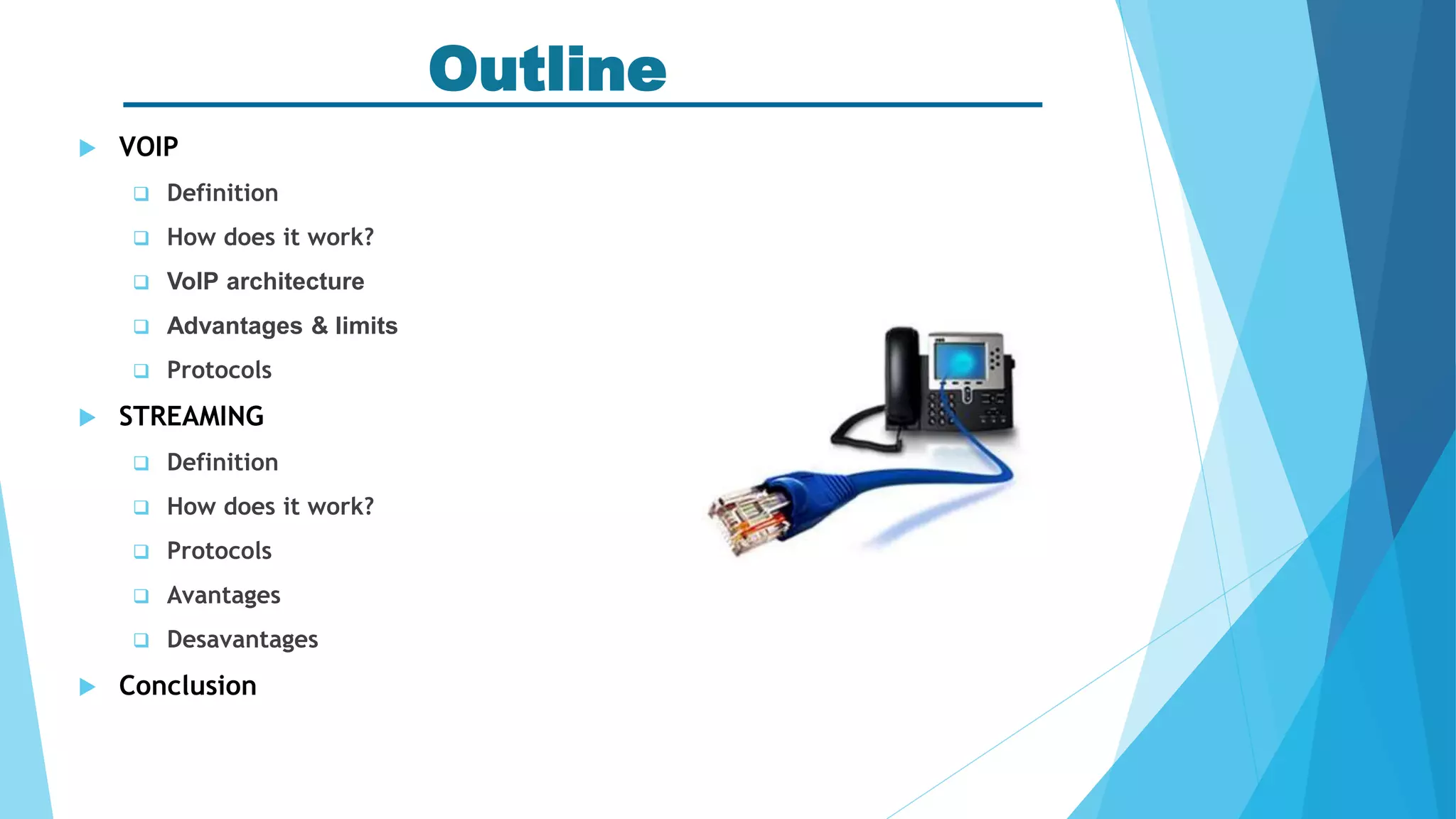 Outline

VOIP

Definition

How does it work?

VoIP architecture

Advantages & limits

Protocols

STREAMING

Definition

How does it work?

Protocols

Avantages

Desavantages

Conclusion